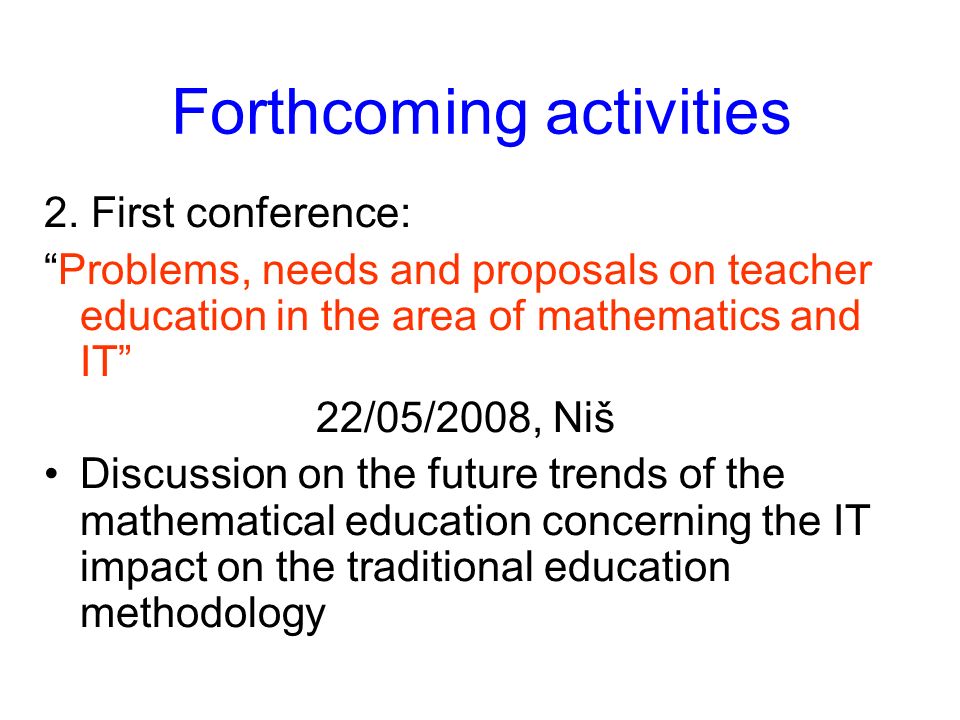 Forthcoming activities

2. First conference:

“Problems, needs and proposals on teacher education in the area of mathematics and IT”

22/05/2008, Niš

• Discussion on the future trends of the mathematical education concerning the IT impact on the traditional education methodology